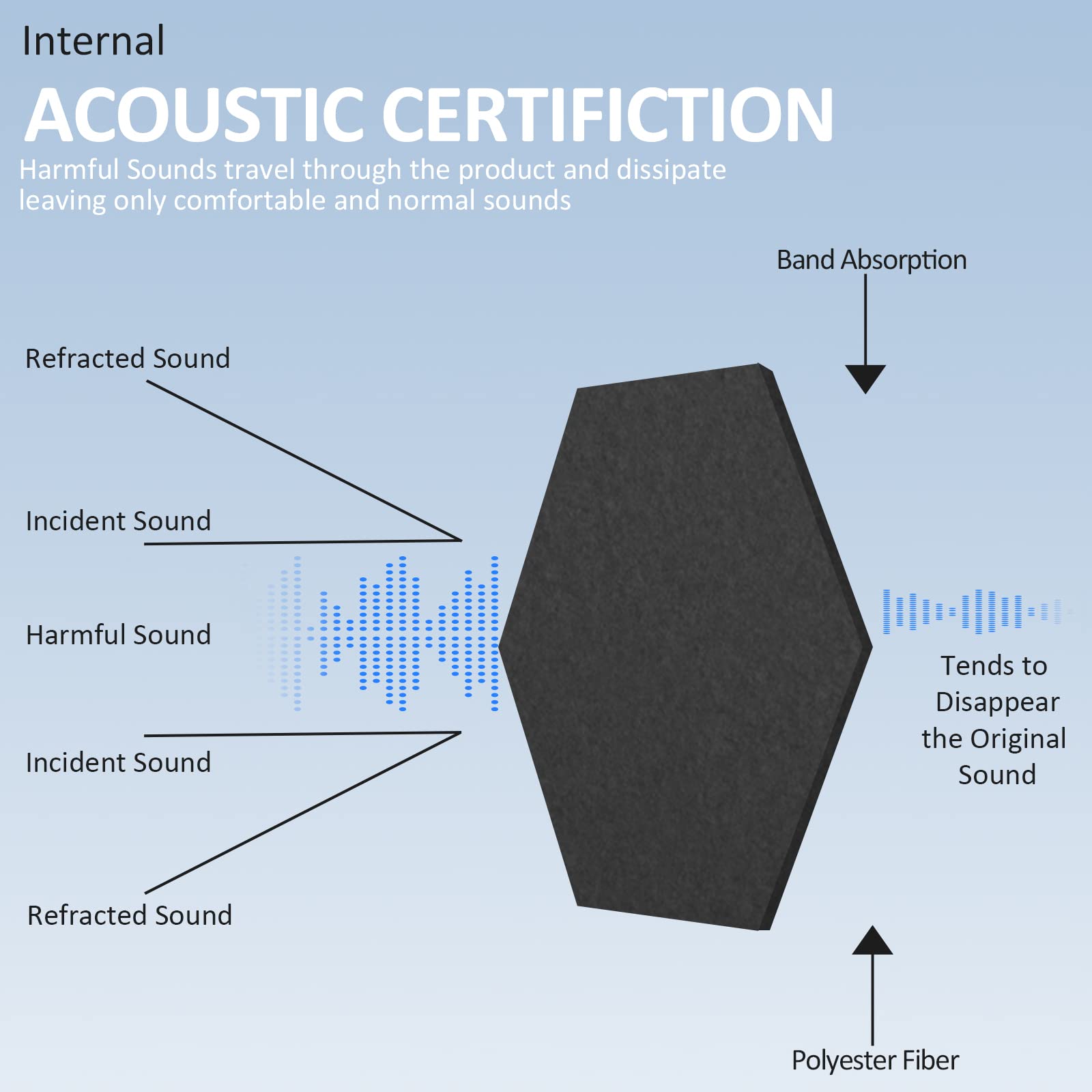 Internal

ACOUSTIC CERTIFICTION

Harmful Sounds travel through the product and dissipate leaving only comfortable and normal sounds

Band Absorption

Refracted Sound

Incident Sound

Harmful Sound

Incident Sound

Refracted Sound

Tends to Disappear the Original Sound

Polyester Fiber